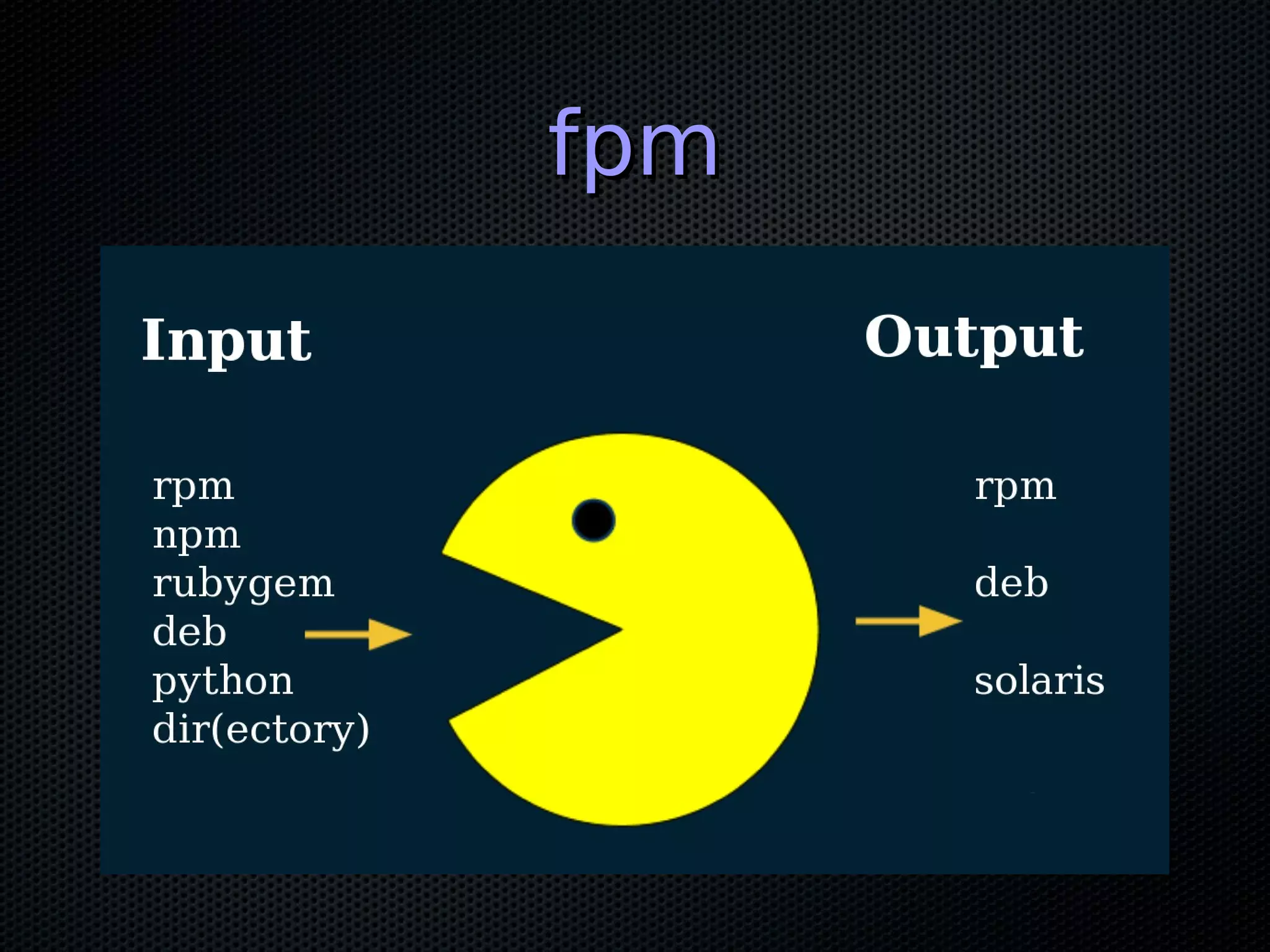 fpm

Input

rpm
npm
rubygem
deb
python
dir(ectory)

Output

rpm

deb

solaris